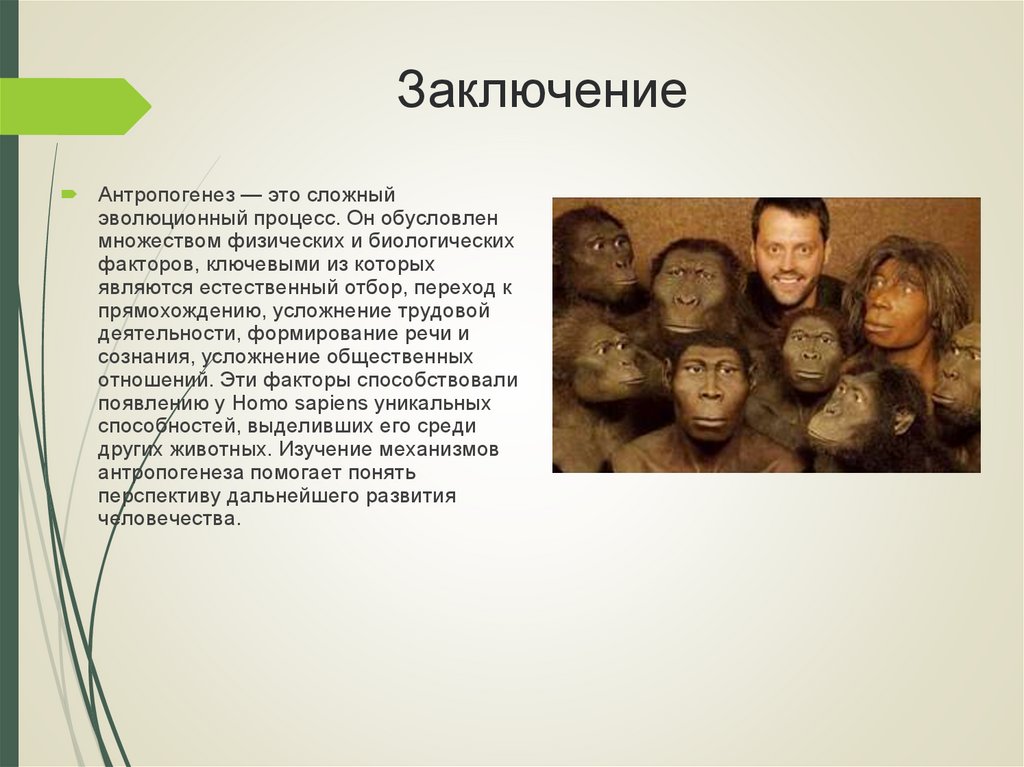 Заключение

Антропогенез — это сложный эволюционный процесс. Он обусловлен множеством физических и биологических факторов, ключевыми из которых являются естественный отбор, переход к прямохождению, усложнение трудовой деятельности, формирование речи и сознания, усложнение общественных отношений. Эти факторы способствовали появлению у Homo sapiens уникальных способностей, выделивших его среди других животных. Изучение механизмов антропогенеза помогает понять перспективу дальнейшего развития человечества.